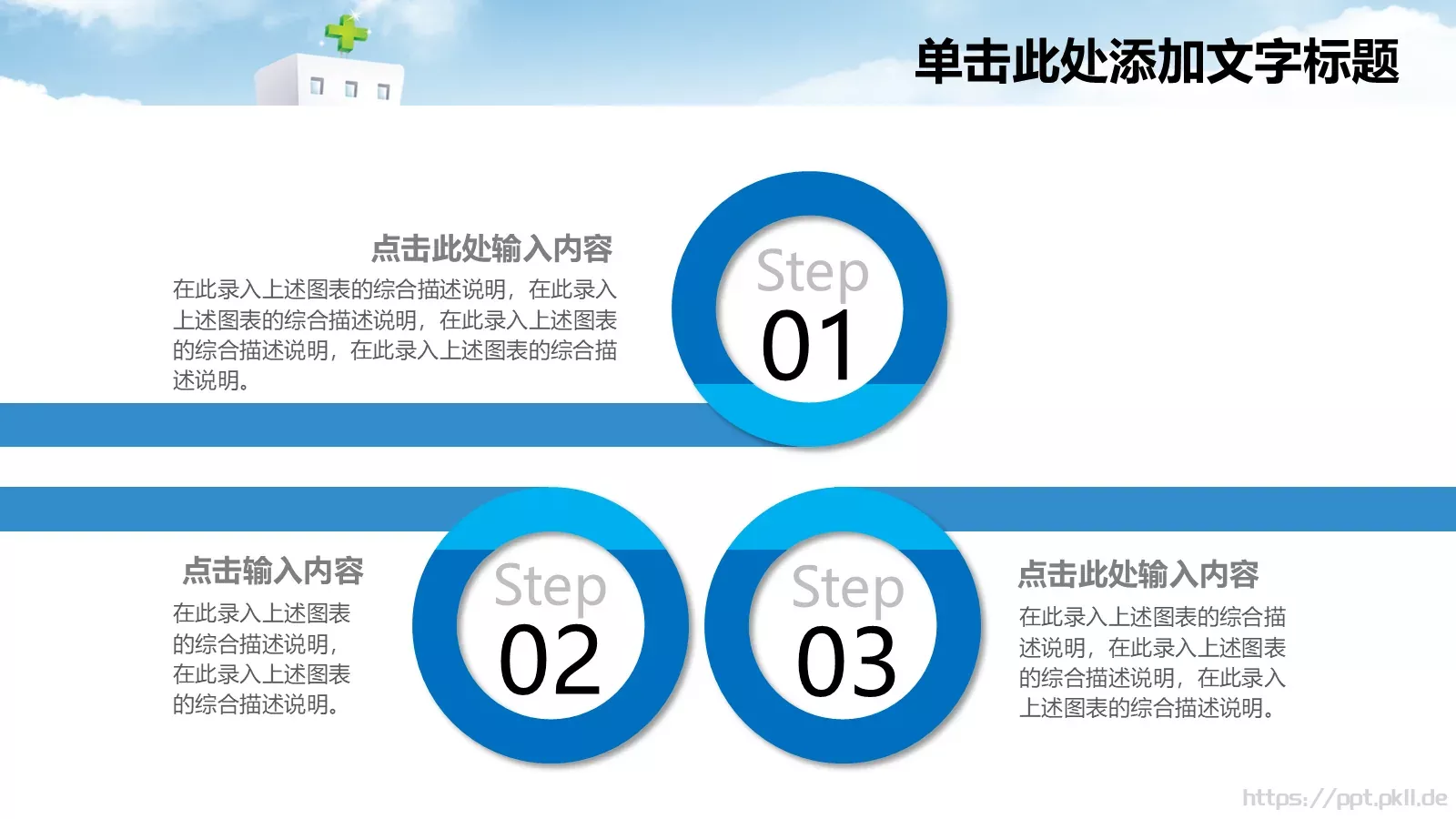 单击此处添加文字标题

点击此处输入内容
在此录入上述图表的综合描述说明，在此录入上述图表的综合描述说明，在此录入上述图表的综合描述说明，在此录入上述图表的综合描述说明。

Step
01

点击输入内容
在此录入上述图表的综合描述说明，在此录入上述图表的综合描述说明。

Step
02

Step
03

点击此处输入内容
在此录入上述图表的综合描述说明，在此录入上述图表的综合描述说明，在此录入上述图表的综合描述说明。

https://ppt.pkll.de